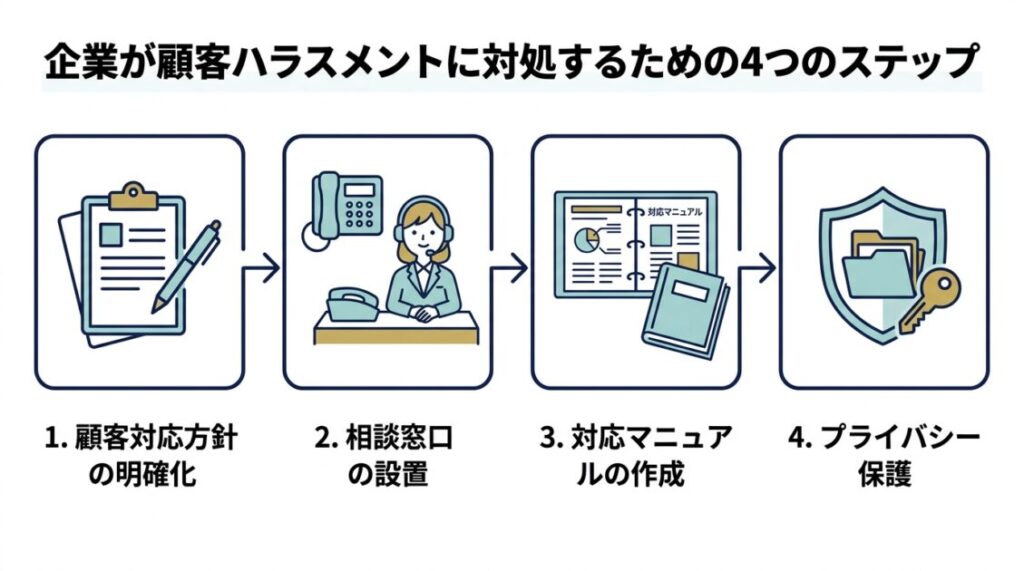 企業が顧客ハラスメントに対処するための4つのステップ

対応マニュアル

1. 顧客対応方針の明確化

2. 相談窓口の設置

3. 対応マニュアルの作成

4. プライバシー保護